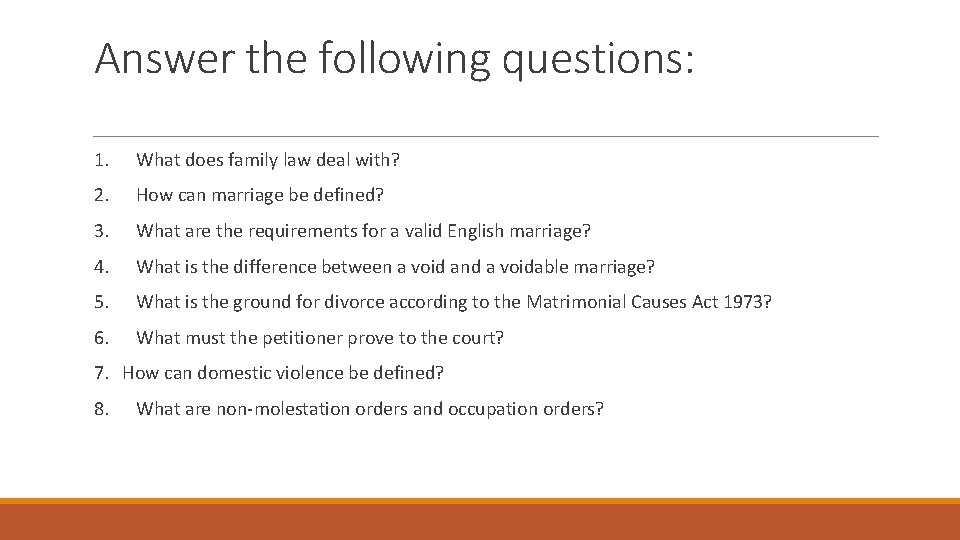 Answer the following questions:

1. What does family law deal with?

2. How can marriage be defined?

3. What are the requirements for a valid English marriage?

4. What is the difference between a void and a voidable marriage?

5. What is the ground for divorce according to the Matrimonial Causes Act 1973?

6. What must the petitioner prove to the court?

7. How can domestic violence be defined?

8. What are non-molestation orders and occupation orders?